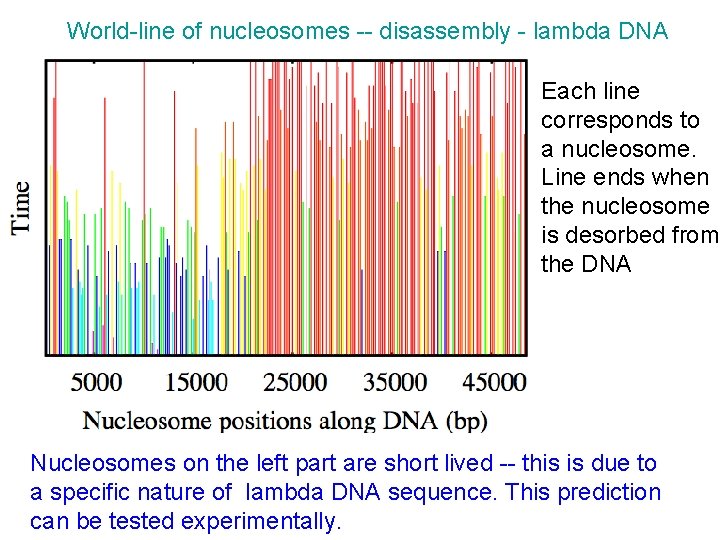 World-line of nucleosomes -- disassembly - lambda DNA

Time

5000 15000 25000 35000 45000

Nucleosome positions along DNA (bp)

Each line corresponds to a nucleosome. Line ends when the nucleosome is desorbed from the DNA

Nucleosomes on the left part are short lived -- this is due to a specific nature of lambda DNA sequence. This prediction can be tested experimentally.